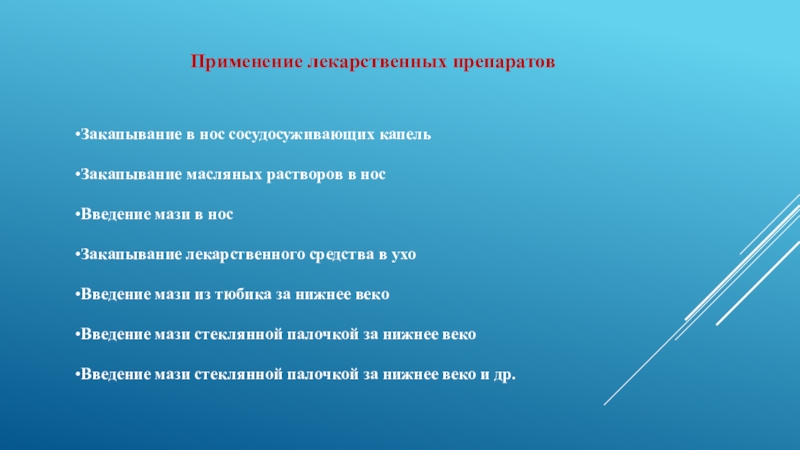 Применение лекарственных препаратов

•Закапывание в нос сосудосуживающих капель

•Закапывание масляных растворов в нос

•Введение мази в нос

•Закапывание лекарственного средства в ухо

•Введение мази из тюбика за нижнее веко

•Введение мази стеклянной палочкой за нижнее веко

•Введение мази стеклянной палочкой за нижнее веко и др.